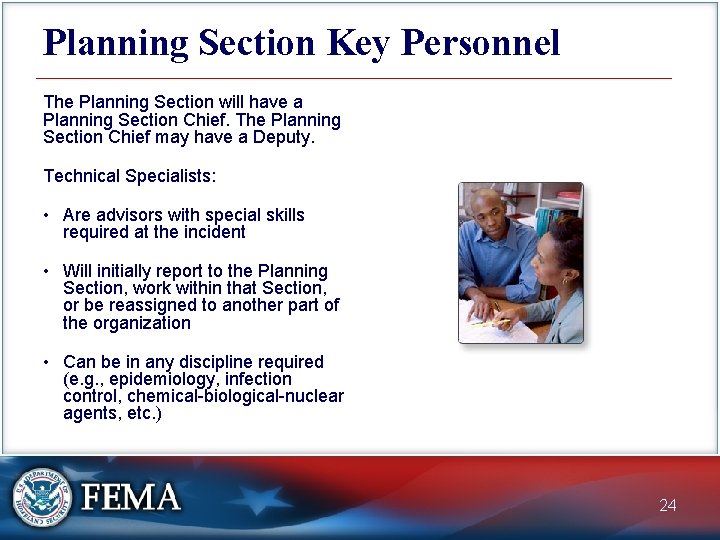 Planning Section Key Personnel

The Planning Section will have a Planning Section Chief. The Planning Section Chief may have a Deputy.

Technical Specialists:

• Are advisors with special skills required at the incident

• Will initially report to the Planning Section, work within that Section, or be reassigned to another part of the organization

• Can be in any discipline required (e.g., epidemiology, infection control, chemical-biological-nuclear agents, etc.)

U.S. DEPARTMENT OF HOMELAND SECURITY

FEMA

24